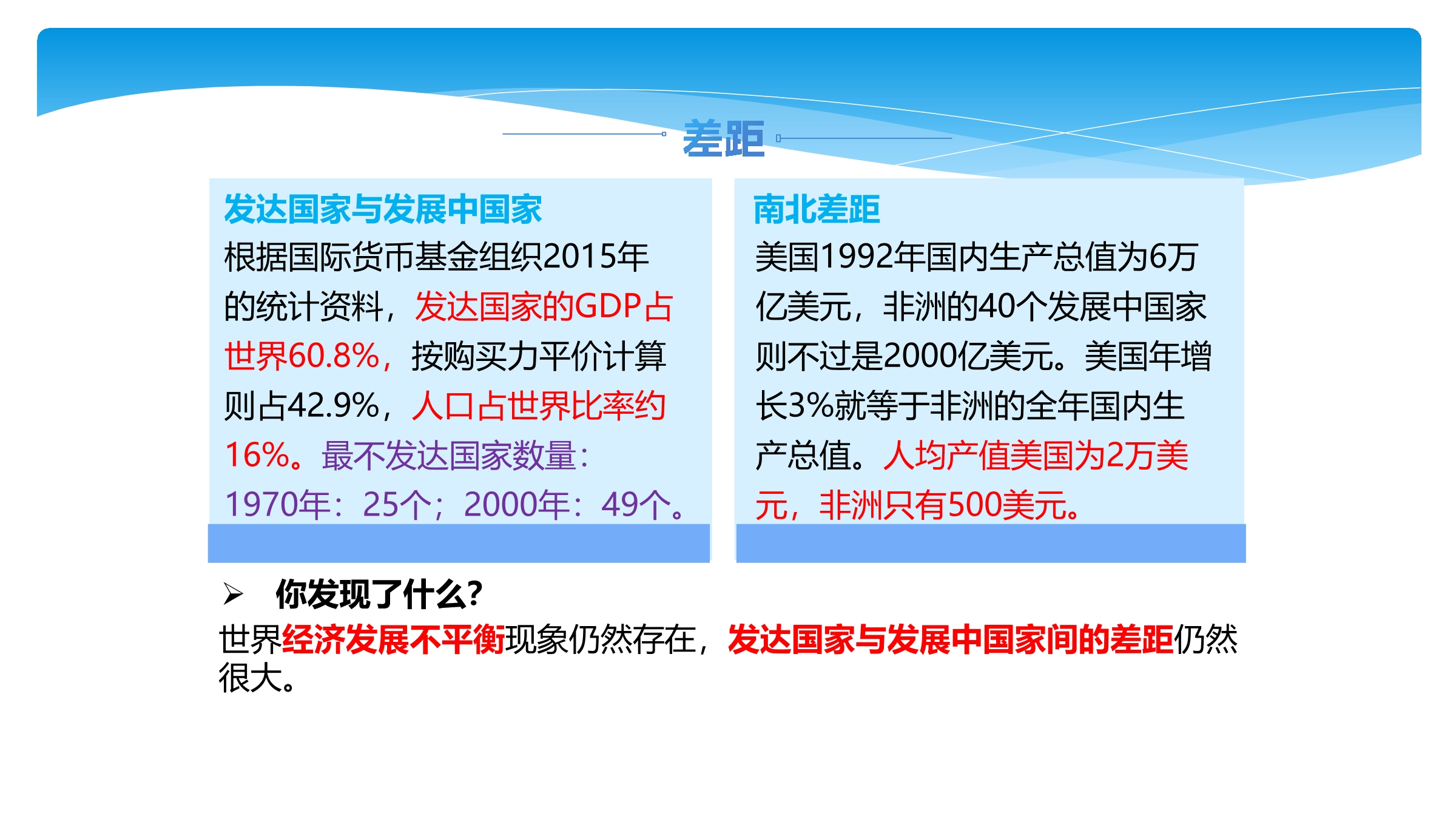 差距

发达国家与发展中国家

根据国际货币基金组织2015年的统计资料，发达国家的GDP占世界60.8%，按购买力平价计算则占42.9%，人口占世界比率约16%。最不发达国家数量：1970年：25个；2000年：49个。

南北差距

美国1992年国内生产总值为6万亿美元，非洲的40个发展中国家则不过是2000亿美元。美国年增长3%就等于非洲的全年国内生产总值。人均产值美国为2万美元，非洲只有500美元。

➢ 你发现了什么?

世界经济发展不平衡现象仍然存在，发达国家与发展中国家间的差距仍然很大。